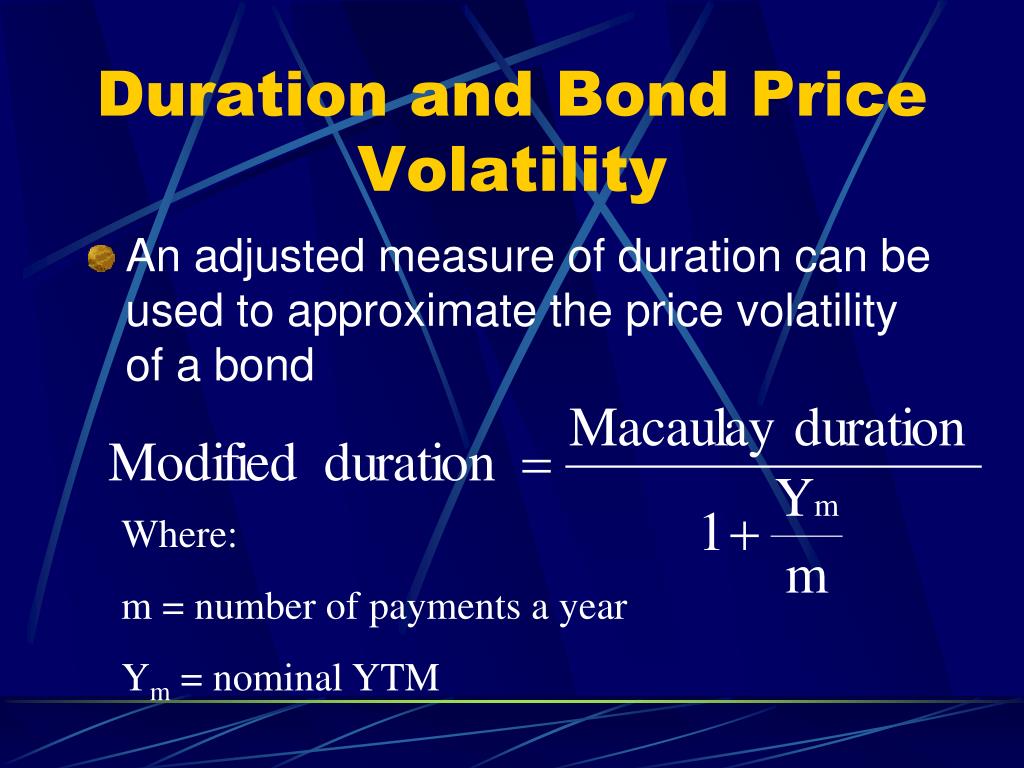 Duration and Bond Price Volatility

An adjusted measure of duration can be used to approximate the price volatility of a bond

$\text{Modified duration} = \frac{\text{Macaulay duration}}{1 + \frac{Y_m}{m}}$

Where:

m = number of payments a year

$Y_m$ = nominal YTM